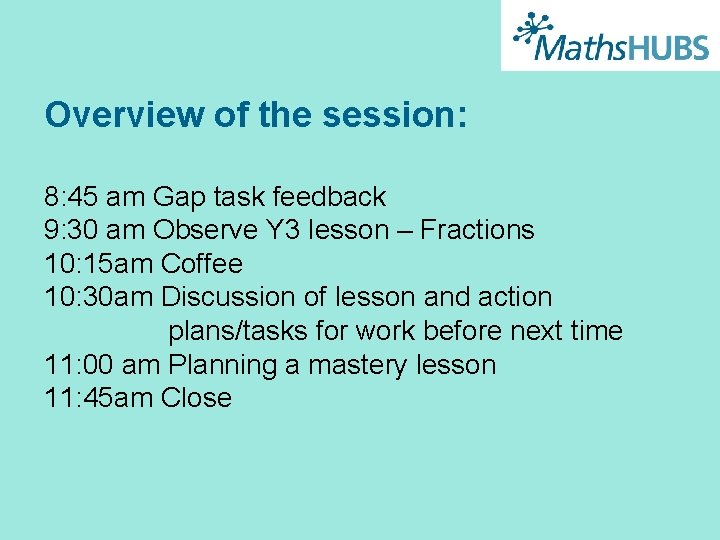 MathsHUBS

Overview of the session:

8:45 am Gap task feedback
9:30 am Observe Y3 lesson – Fractions
10:15am Coffee
10:30am Discussion of lesson and action plans/tasks for work before next time
11:00 am Planning a mastery lesson
11:45am Close